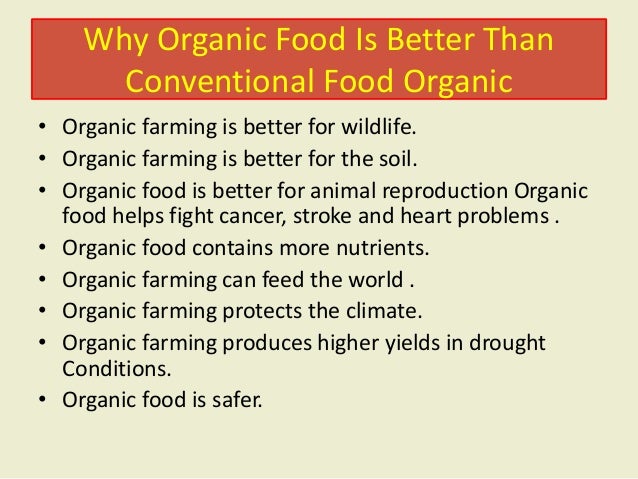 Why Organic Food Is Better Than Conventional Food Organic

• Organic farming is better for wildlife.
• Organic farming is better for the soil.
• Organic food is better for animal reproduction Organic food helps fight cancer, stroke and heart problems .
• Organic food contains more nutrients.
• Organic farming can feed the world .
• Organic farming protects the climate.
• Organic farming produces higher yields in drought Conditions.
• Organic food is safer.